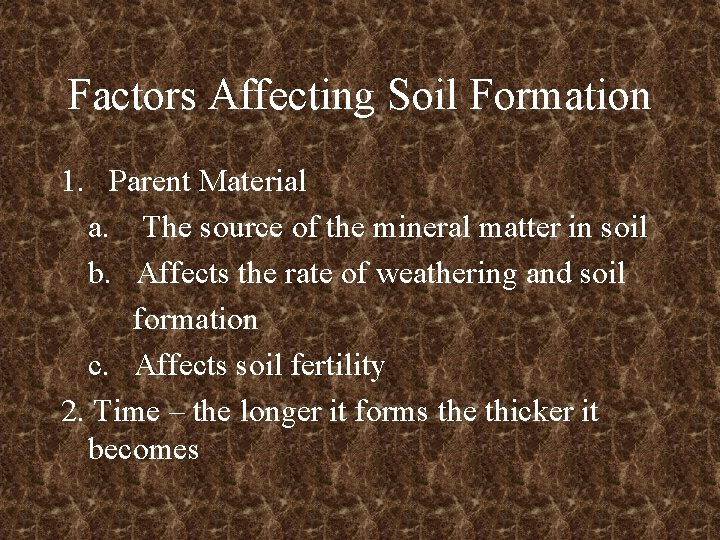 Factors Affecting Soil Formation

1. Parent Material
a. The source of the mineral matter in soil
b. Affects the rate of weathering and soil formation
c. Affects soil fertility
2. Time – the longer it forms the thicker it becomes